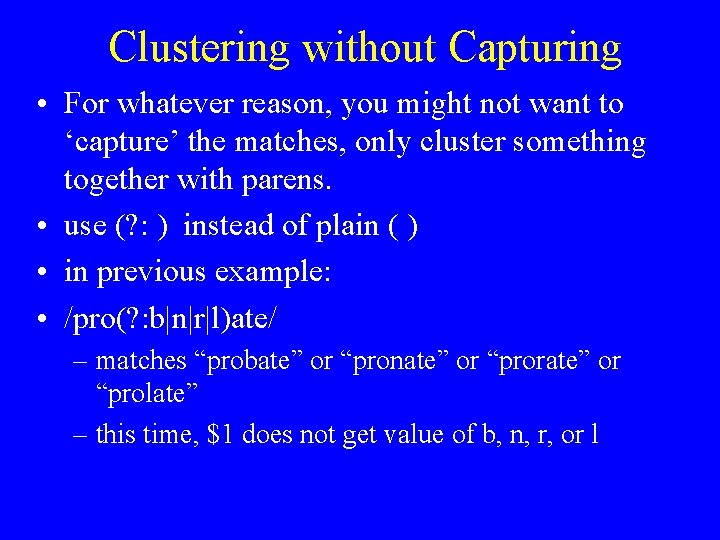 Clustering without Capturing

• For whatever reason, you might not want to ‘capture’ the matches, only cluster something together with parens.

• use (?: ) instead of plain ( )

• in previous example:

• /pro(?:b|n|r|l)ate/

– matches “probate” or “pronate” or “prorate” or “prolate”

– this time, \$1 does not get value of b, n, r, or l